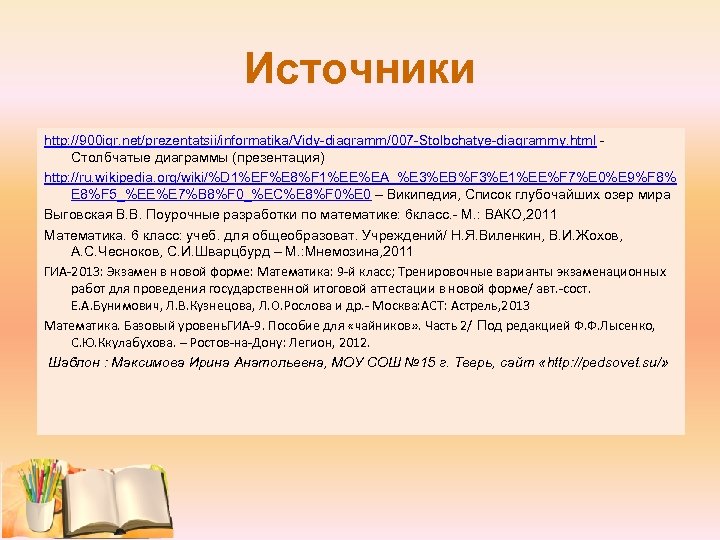 Источники

http://900igr.net/prezentatsii/informatika/Vidy-diagramm/007-Stolbchatye-diagrammy.html - Столбчатые диаграммы (презентация)

http://ru.wikipedia.org/wiki/%D1%EF%E8%F1%EE%EA_%E3%EB%F3%E1%EE%F7%E0%E9%F8%E8%F5_%EE%E7%B8%F0_%EC%E8%F0%E0 – Википедия, Список глубочайших озер мира

Выговская В.В. Поурочные разработки по математике: 6класс.- М.: ВАКО,2011

Математика. 6 класс: учеб. для общеобразоват. Учреждений/ Н.Я.Виленкин, В.И.Жохов, А.С.Чесноков, С.И.Шварцбурд – М.:Мнемозина,2011

ГИА-2013: Экзамен в новой форме: Математика: 9-й класс; Тренировочные варианты экзаменационных работ для проведения государственной итоговой аттестации в новой форме/ авт.-сост. Е.А.Бунимович, Л.В.Кузнецова, Л.О.Рослова и др.- Москва:АСТ: Астрель,2013

Математика. Базовый уровеньГИА-9. Пособие для «чайников». Часть 2/ Под редакцией Ф.Ф.Лысенко, С.Ю.Ккулабухова. – Ростов-на-Дону: Легион, 2012.

Шаблон : Максимова Ирина Анатольевна, МОУ СОШ №15 г. Тверь, сайт «http://pedsovet.su/»